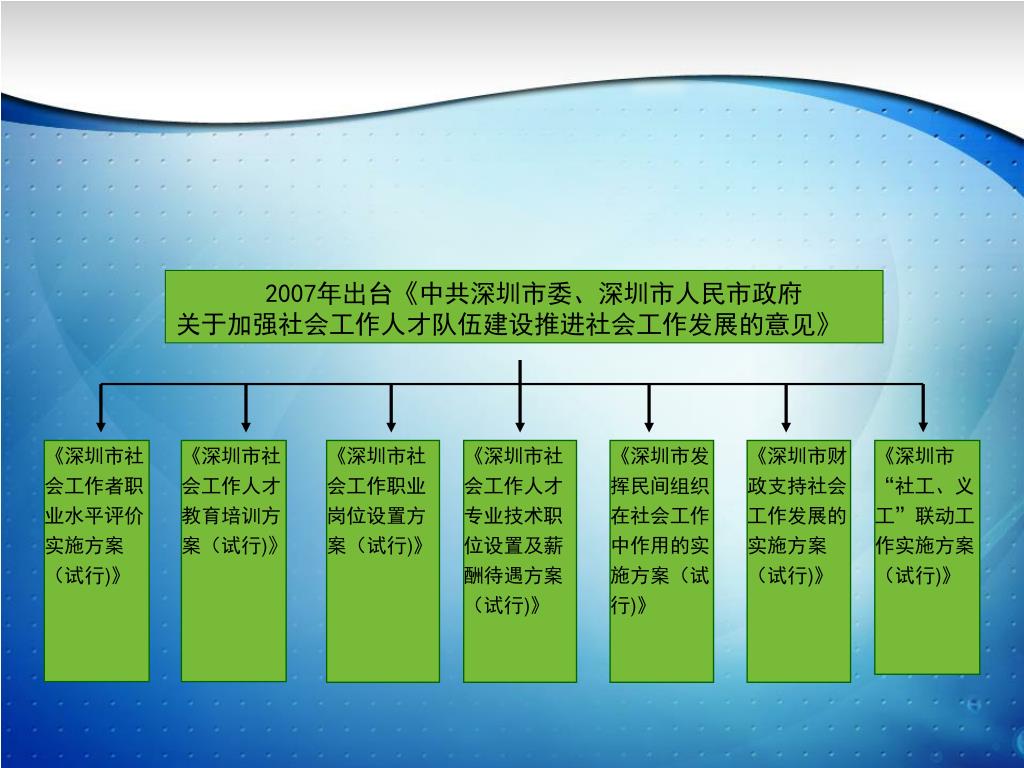 2007年出台《中共深圳市委、深圳市人民市政府关于加强社会工作人才队伍建设推进社会工作发展的意见》

《深圳市社会工作者职业水平评价实施方案（试行)》

《深圳市社会工作人才教育培训方案（试行)》

《深圳市社会工作职业岗位设置方案（试行)》

《深圳市社会工作人才专业技术职位设置及薪酬待遇方案（试行)》

《深圳市发挥民间组织在社会工作中作用的实施方案（试行)》

《深圳市财政支持社会工作发展的实施方案（试行)》

《深圳市“社工、义工”联动工作实施方案（试行)》